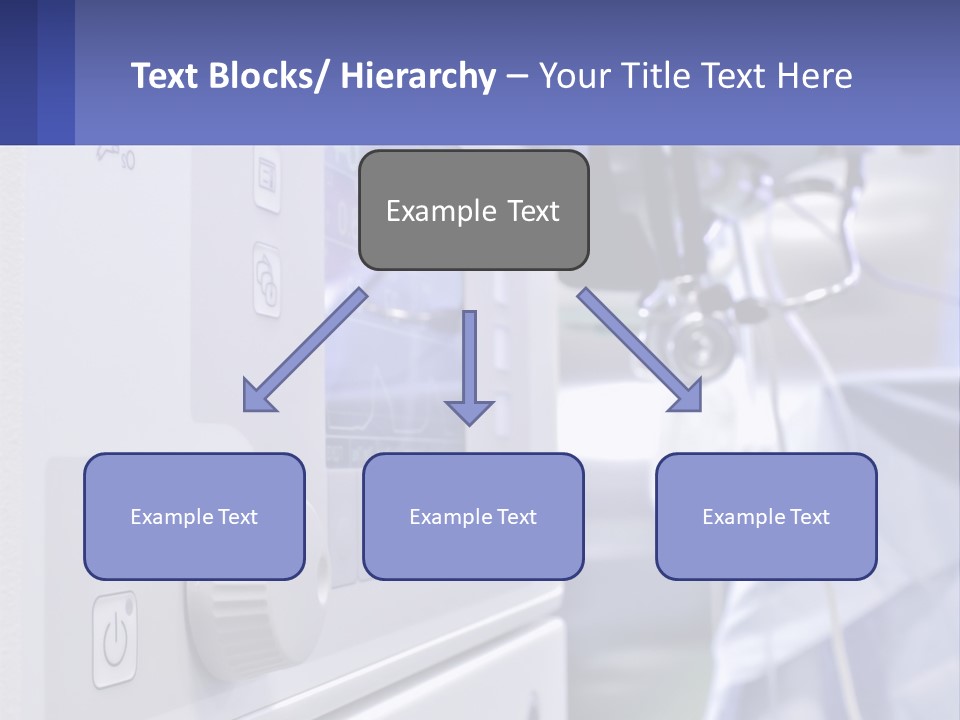 Text Blocks/ Hierarchy – Your Title Text Here

Example Text

Example Text

Example Text

Example Text